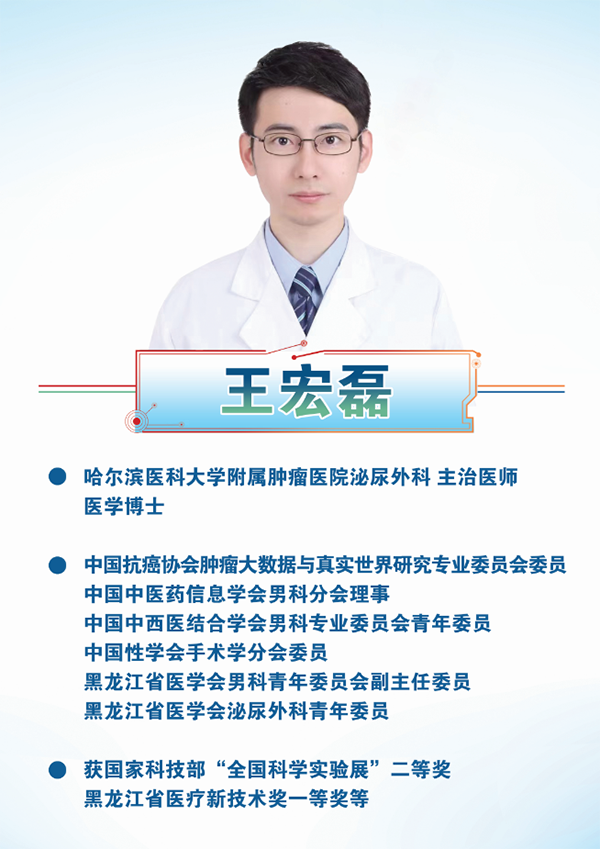 王宏磊

哈尔滨医科大学附属肿瘤医院泌尿外科 主治医师
医学博士

中国抗癌协会肿瘤大数据与真实世界研究专业委员会委员
中国中医药信息学会男科分会理事
中国中西医结合学会男科专业委员会青年委员
中国性学会手术学分会委员
黑龙江省医学会男科青年委员会副主任委员
黑龙江省医学会泌尿外科青年委员

获国家科技部“全国科学实验展”二等奖
黑龙江省医疗新技术奖一等奖等